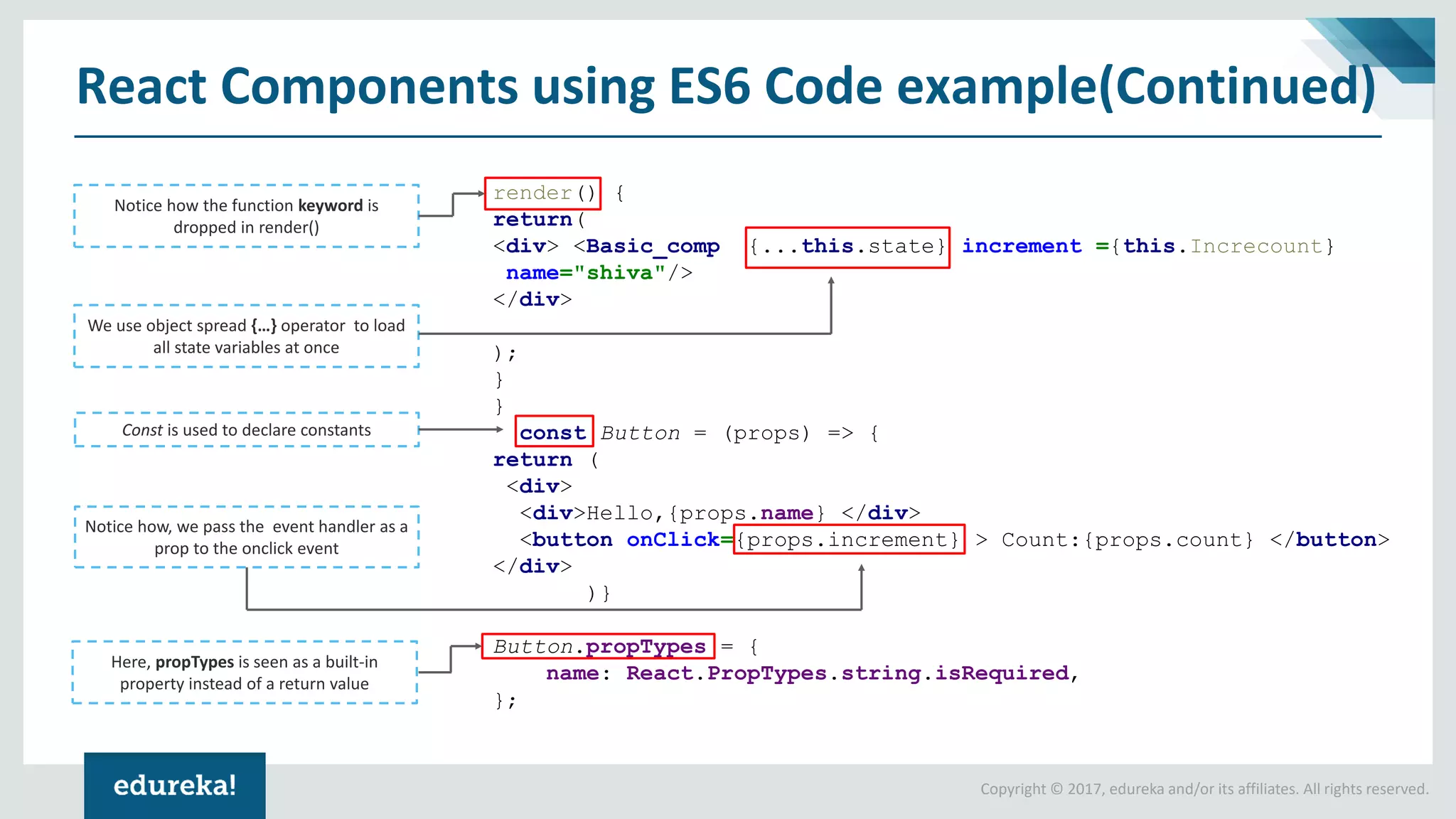 React Components using ES6 Code example(Continued)

Notice how the function keyword is dropped in render()

We use object spread {...} operator to load all state variables at once

Const is used to declare constants

Notice how, we pass the event handler as a prop to the onclick event

Here, propTypes is seen as a built-in property instead of a return value

render() {
return(
<div> <Basic_comp {...this.state} increment ={this.Increcount}
name="shiva"/>
</div>
);
}
}
const Button = (props) => {
return (
<div>
<div>Hello,{props.name} </div>
<button onClick={props.increment} > Count:{props.count} </button>
</div>
)}

Button.propTypes = {
name: React.PropTypes.string.isRequired,
};

edureka!

Copyright © 2017, edureka and/or its affiliates. All rights reserved.